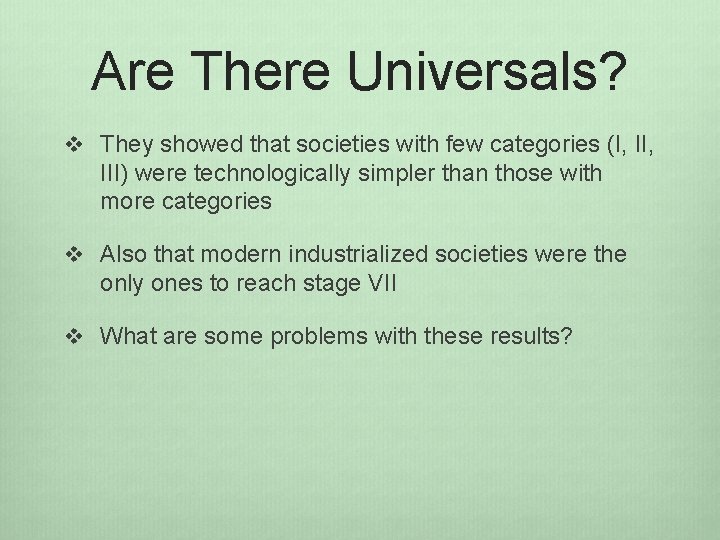 Are There Universals?

❖ They showed that societies with few categories (I, II, III) were technologically simpler than those with more categories

❖ Also that modern industrialized societies were the only ones to reach stage VII

❖ What are some problems with these results?